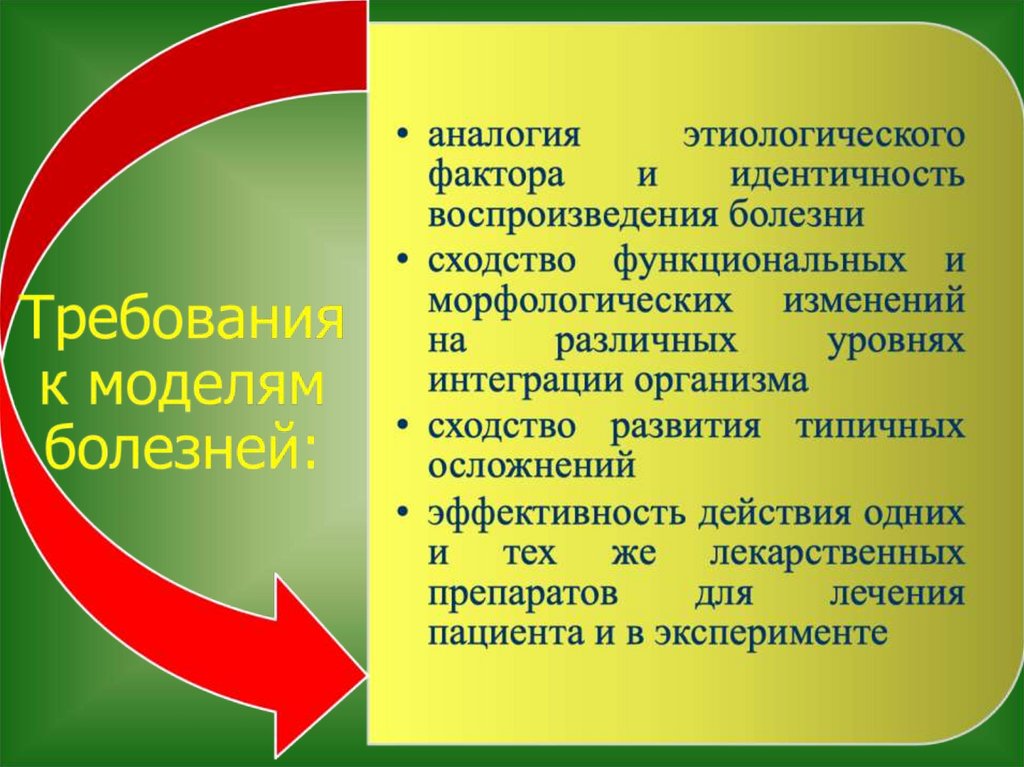 Требования к моделям болезней:

• аналогия этиологического фактора и идентичность воспроизведения болезни
• сходство функциональных и морфологических изменений на различных уровнях интеграции организма
• сходство развития типичных осложнений
• эффективность действия одних и тех же лекарственных препаратов для лечения пациента и в эксперименте